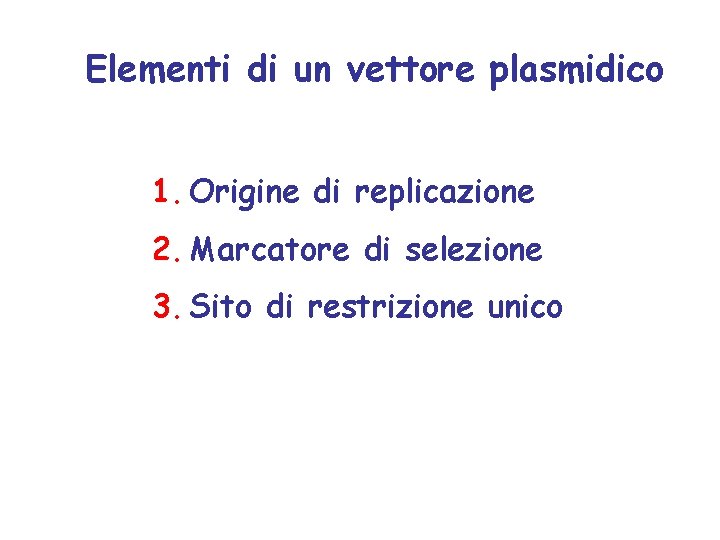 Elementi di un vettore plasmidico

1. Origine di replicazione
2. Marcatore di selezione
3. Sito di restrizione unico